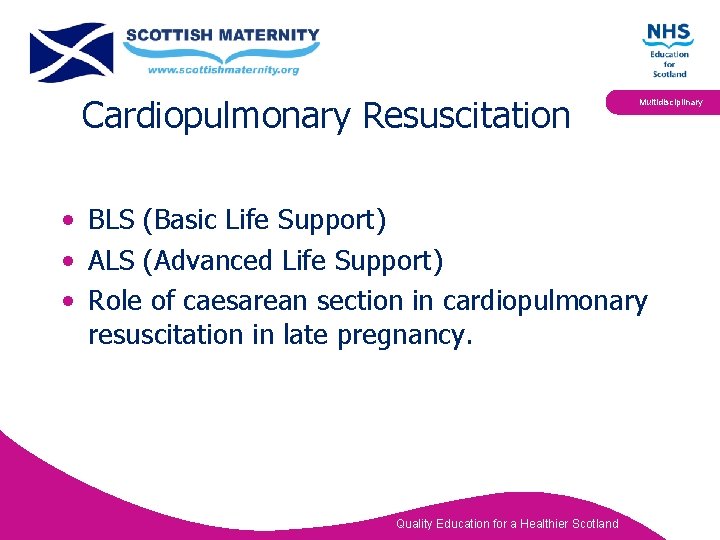 SCOTTISH MATERNITY
www.scottishmaternity.org

NHS
Education for Scotland

Multidisciplinary

Cardiopulmonary Resuscitation

• BLS (Basic Life Support)
• ALS (Advanced Life Support)
• Role of caesarean section in cardiopulmonary resuscitation in late pregnancy.

Quality Education for a Healthier Scotland